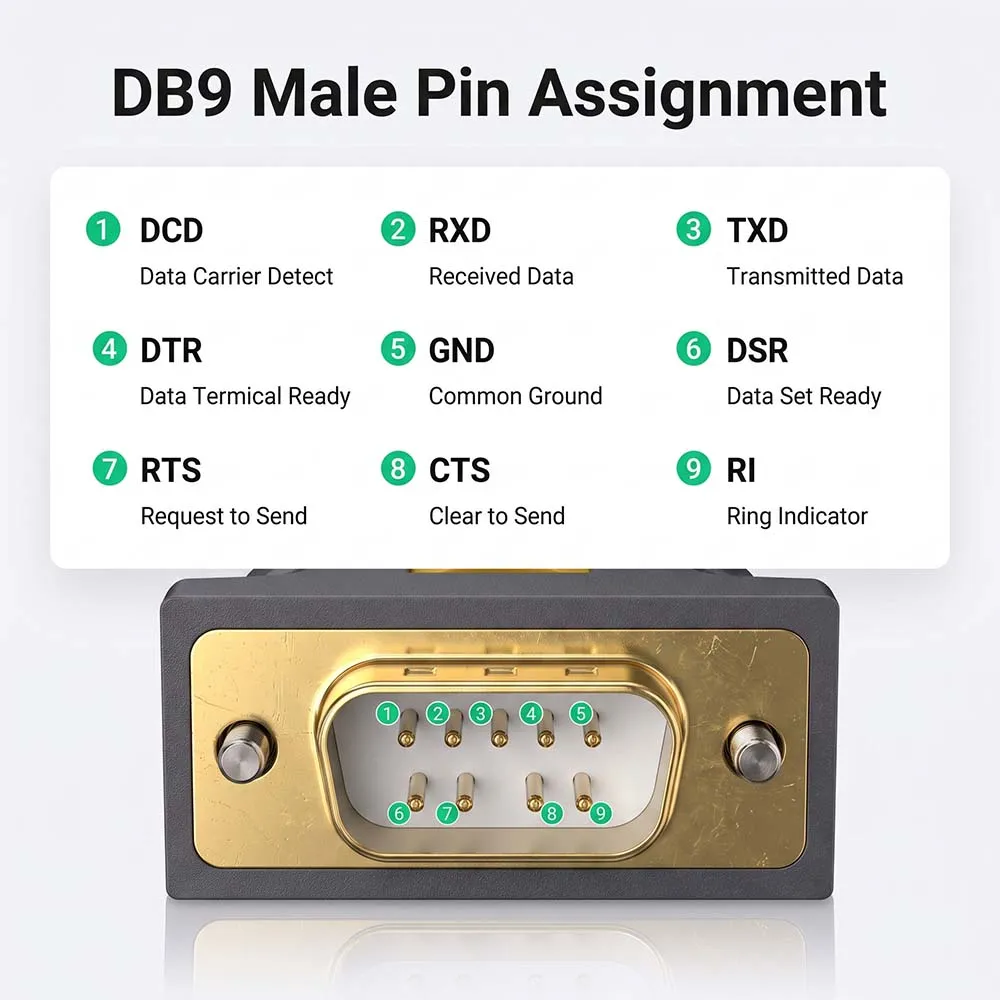 DB9 Male Pin Assignment

1 DCD
Data Carrier Detect

2 RXD
Received Data

3 TXD
Transmitted Data

4 DTR
Data Termical Ready

5 GND
Common Ground

6 DSR
Data Set Ready

7 RTS
Request to Send

8 CTS
Clear to Send

9 RI
Ring Indicator

1 2 3 4 5
6 7 8 9